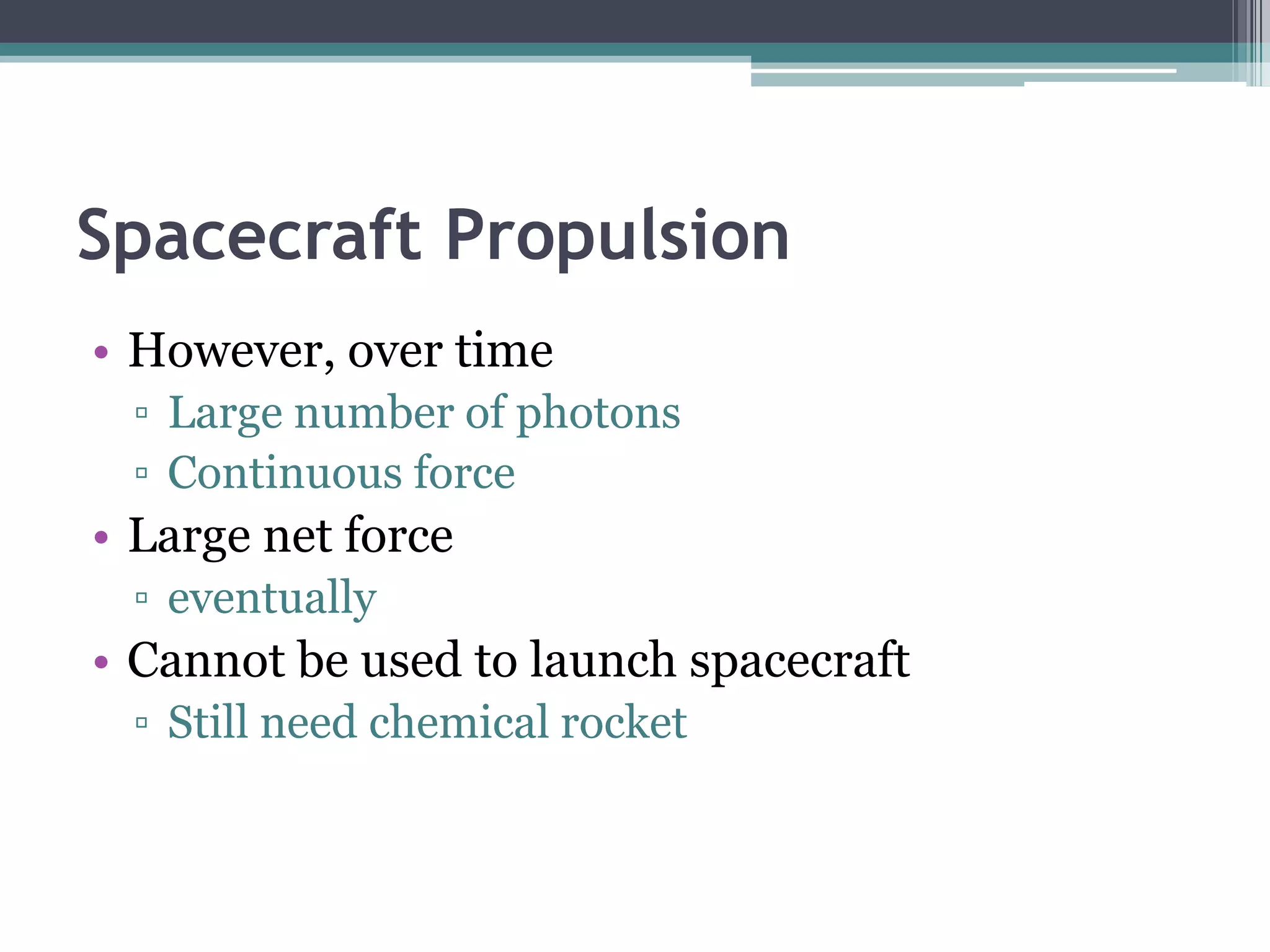 Spacecraft Propulsion

• However, over time
  ▫ Large number of photons
  ▫ Continuous force
• Large net force
  ▫ eventually
• Cannot be used to launch spacecraft
  ▫ Still need chemical rocket